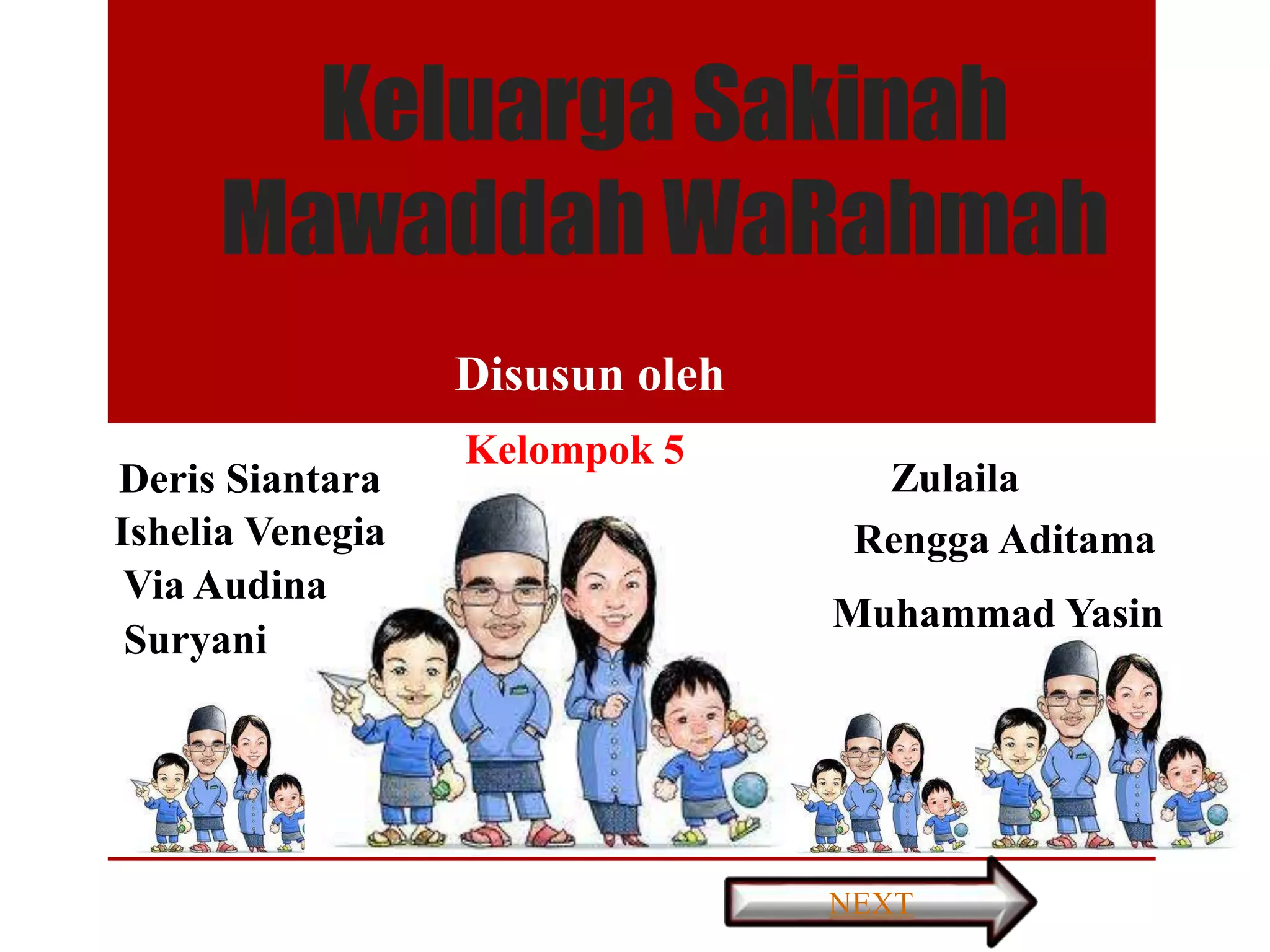 Keluarga Sakinah Mawaddah WaRahmah

Disusun oleh

Kelompok 5

Deris Siantara
Ishelia Venegia
Via Audina
Suryani

Zulaila
Rengga Aditama
Muhammad Yasin

NEXT